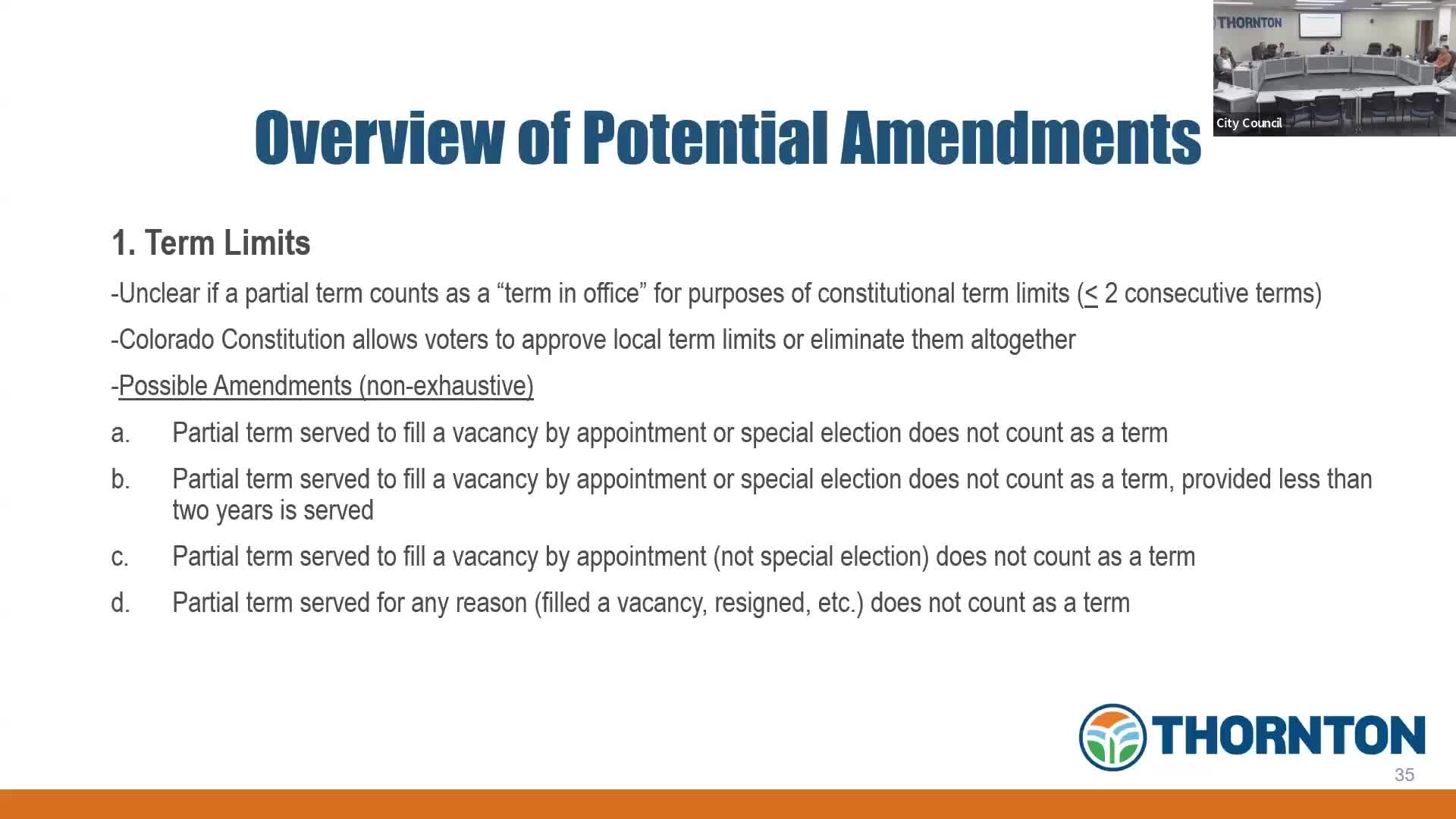 THORNTON

City Council

Overview of Potential Amendments

1. Term Limits

-Unclear if a partial term counts as a “term in office” for purposes of constitutional term limits ($\leq$ 2 consecutive terms)

-Colorado Constitution allows voters to approve local term limits or eliminate them altogether

-Possible Amendments (non-exhaustive)

a. Partial term served to fill a vacancy by appointment or special election does not count as a term

b. Partial term served to fill a vacancy by appointment or special election does not count as a term, provided less than two years is served

c. Partial term served to fill a vacancy by appointment (not special election) does not count as a term

d. Partial term served for any reason (filled a vacancy, resigned, etc.) does not count as a term

THORNTON

35